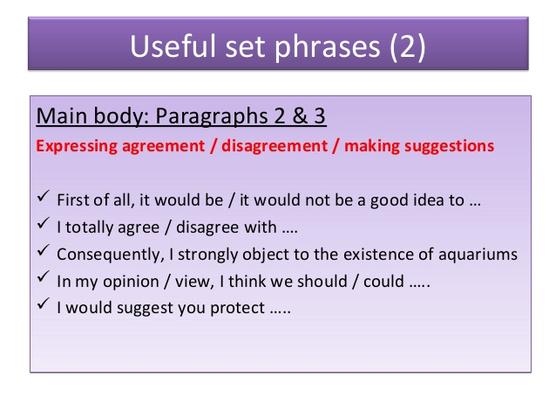 Useful set phrases (2)

Main body: Paragraphs 2 & 3

Expressing agreement / disagreement / making suggestions

✓ First of all, it would be / it would not be a good idea to …
✓ I totally agree / disagree with ….
✓ Consequently, I strongly object to the existence of aquariums
✓ In my opinion / view, I think we should / could …..
✓ I would suggest you protect …..